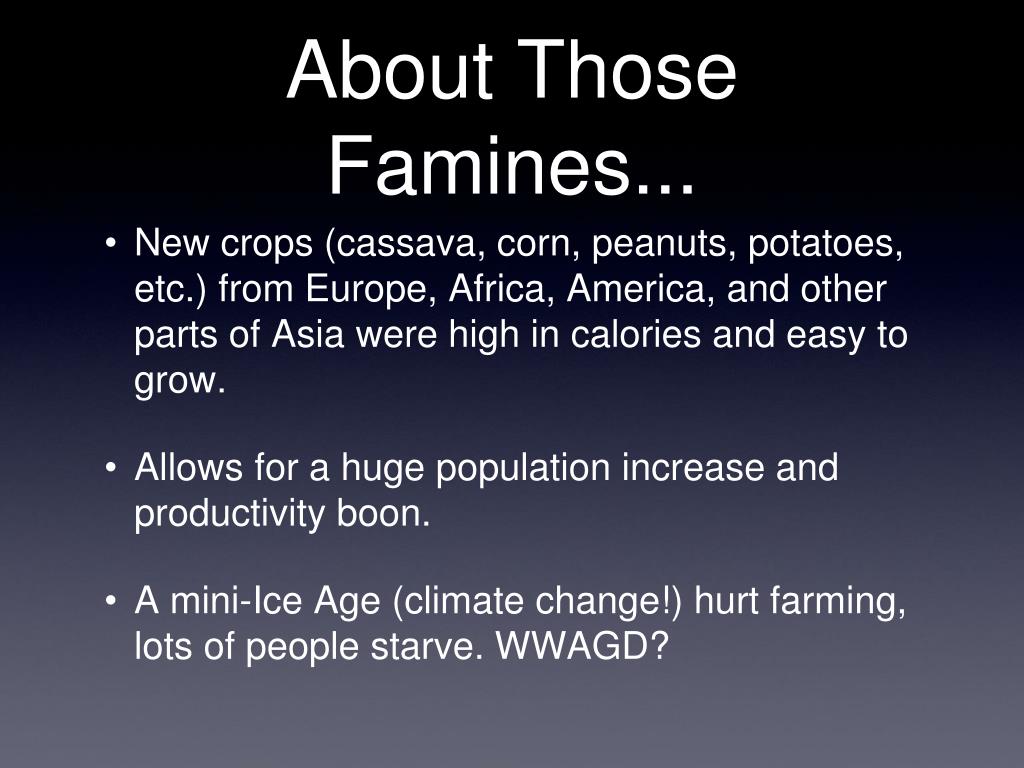 About Those Famines...

• New crops (cassava, corn, peanuts, potatoes, etc.) from Europe, Africa, America, and other parts of Asia were high in calories and easy to grow.

• Allows for a huge population increase and productivity boon.

• A mini-Ice Age (climate change!) hurt farming, lots of people starve. WWAGD?